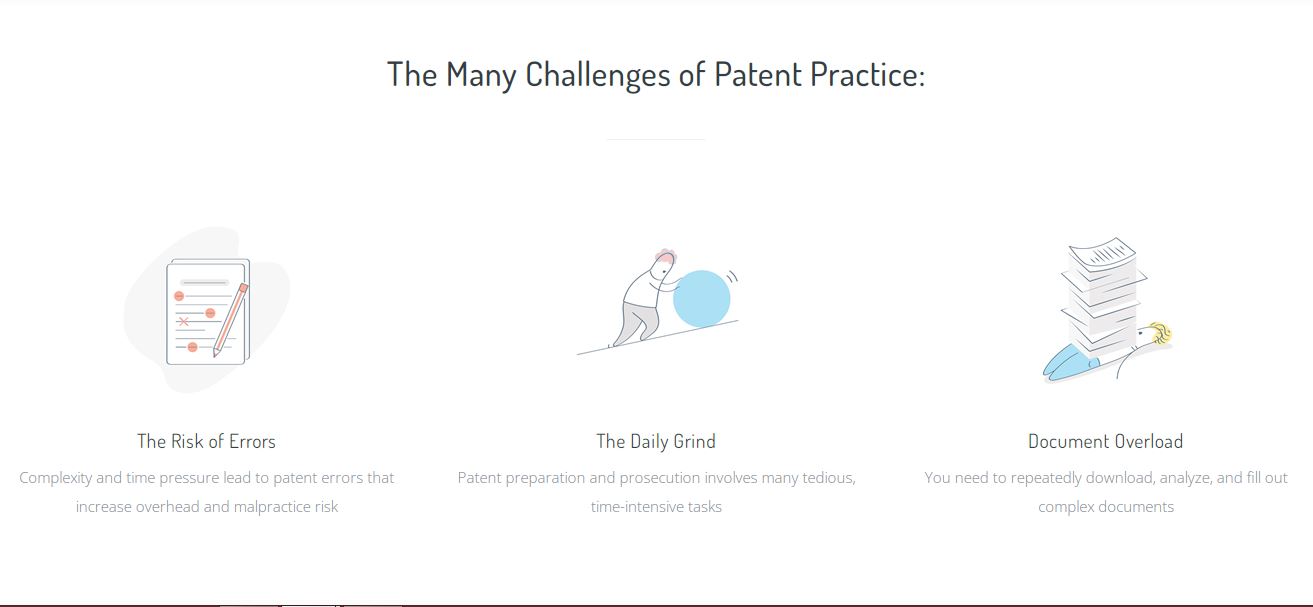 The Many Challenges of Patent Practice:

The Risk of Errors

Complexity and time pressure lead to patent errors that increase overhead and malpractice risk

The Daily Grind

Patent preparation and prosecution involves many tedious, time-intensive tasks

Document Overload

You need to repeatedly download, analyze, and fill out complex documents